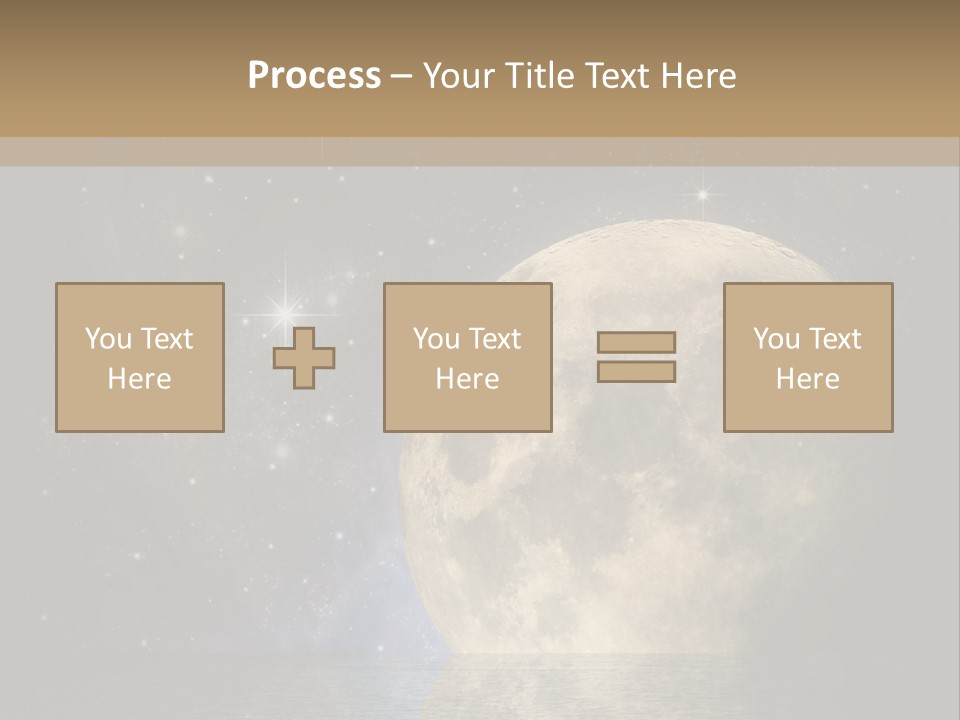 Process – Your Title Text Here

You Text Here

You Text Here

You Text Here